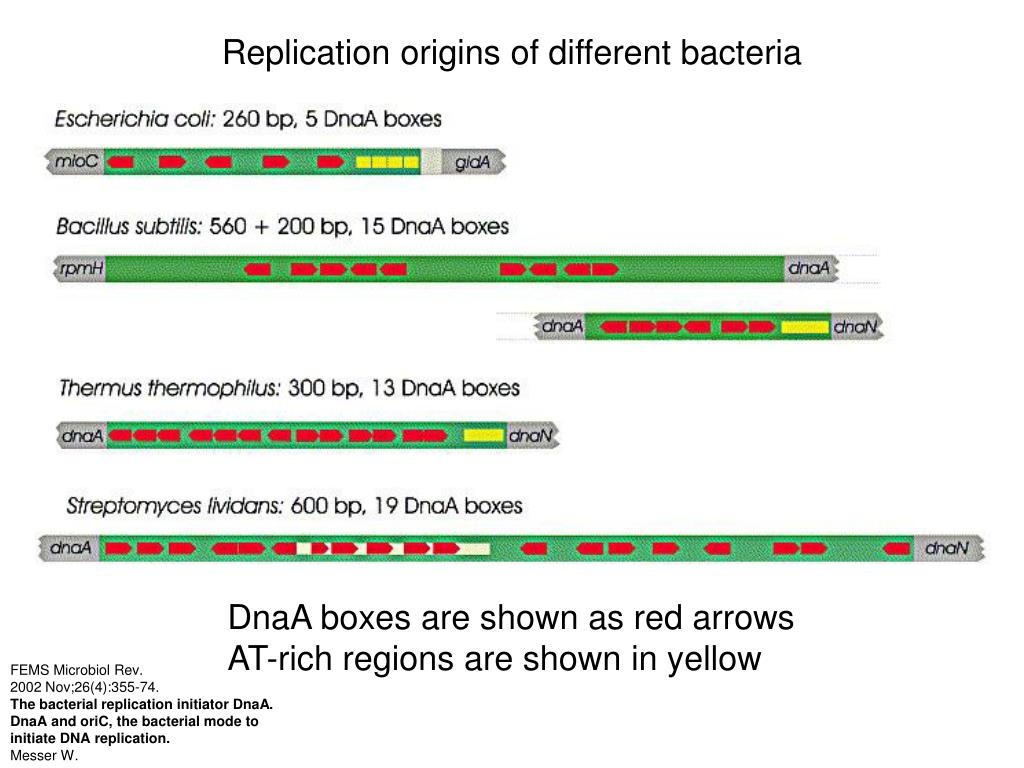 Replication origins of different bacteria

Escherichia coli: 260 bp, 5 DnaA boxes

mioC

gidA

Bacillus subtilis: 560 + 200 bp, 15 DnaA boxes

rpmH

dnaA

dnaA

dnaN

Thermus thermophilus: 300 bp, 13 DnaA boxes

dnaA

dnaN

Streptomyces lividans: 600 bp, 19 DnaA boxes

dnaA

dnaN

DnaA boxes are shown as red arrows
AT-rich regions are shown in yellow

FEMS Microbiol Rev.
2002 Nov;26(4):355-74.
The bacterial replication initiator DnaA.
DnaA and oriC, the bacterial mode to initiate DNA replication.
Messer W.